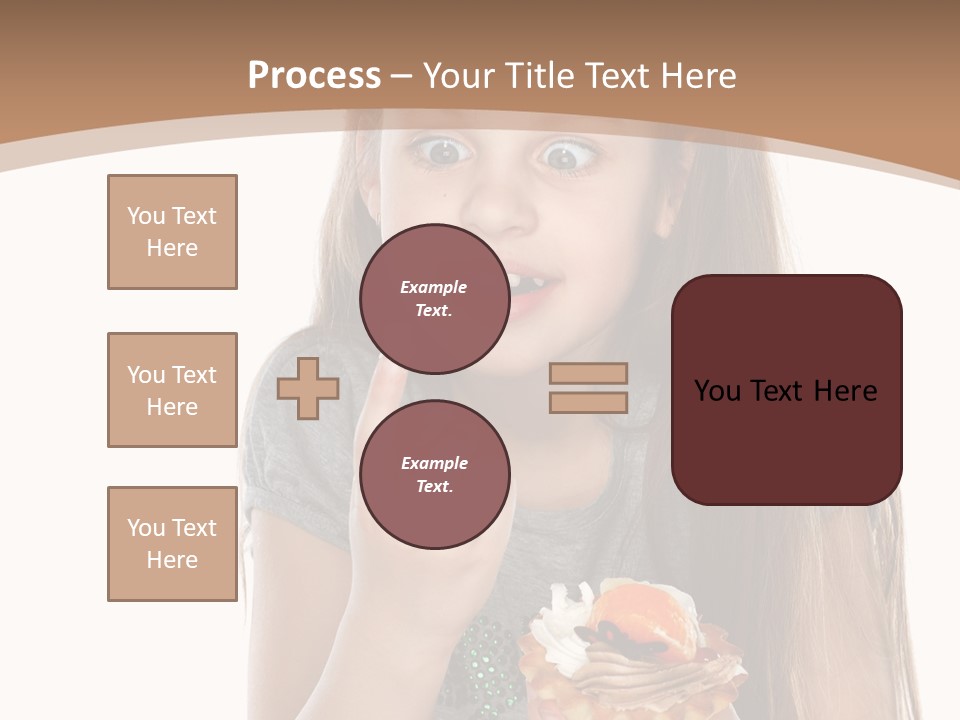 Process – Your Title Text Here

You Text Here

You Text Here

You Text Here

Example Text.

Example Text.

You Text Here